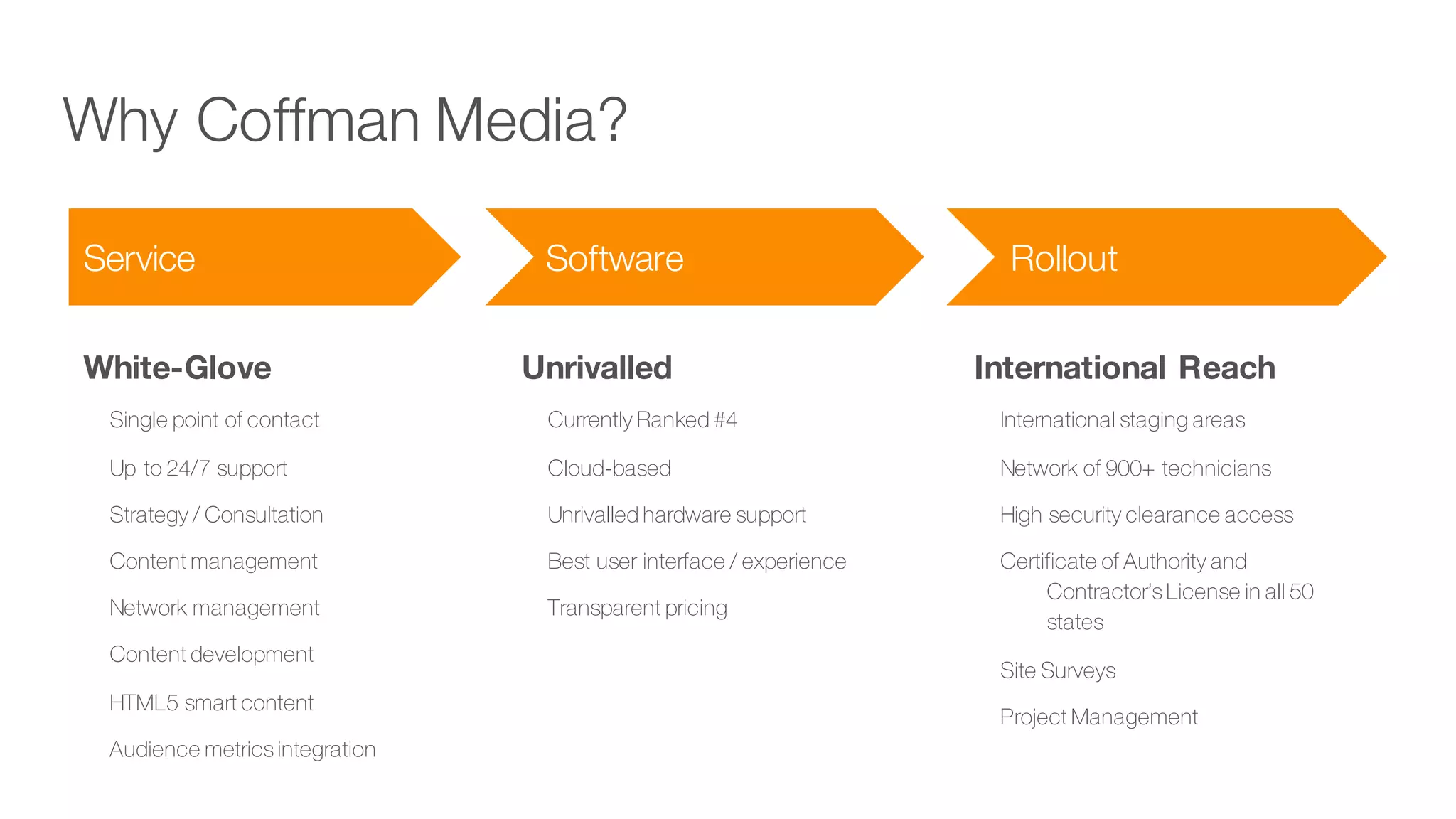 Why Coffman Media?

Service

White-Glove

Single point of contact

Up to 24/7 support

Strategy / Consultation

Content management

Network management

Content development

HTML5 smart content

Audience metrics integration

Software

Unrivalled

Currently Ranked #4

Cloud-based

Unrivalled hardware support

Best user interface / experience

Transparent pricing

Rollout

International Reach

International staging areas

Network of 900+ technicians

High security clearance access

Certificate of Authority and Contractor's License in all 50 states

Site Surveys

Project Management